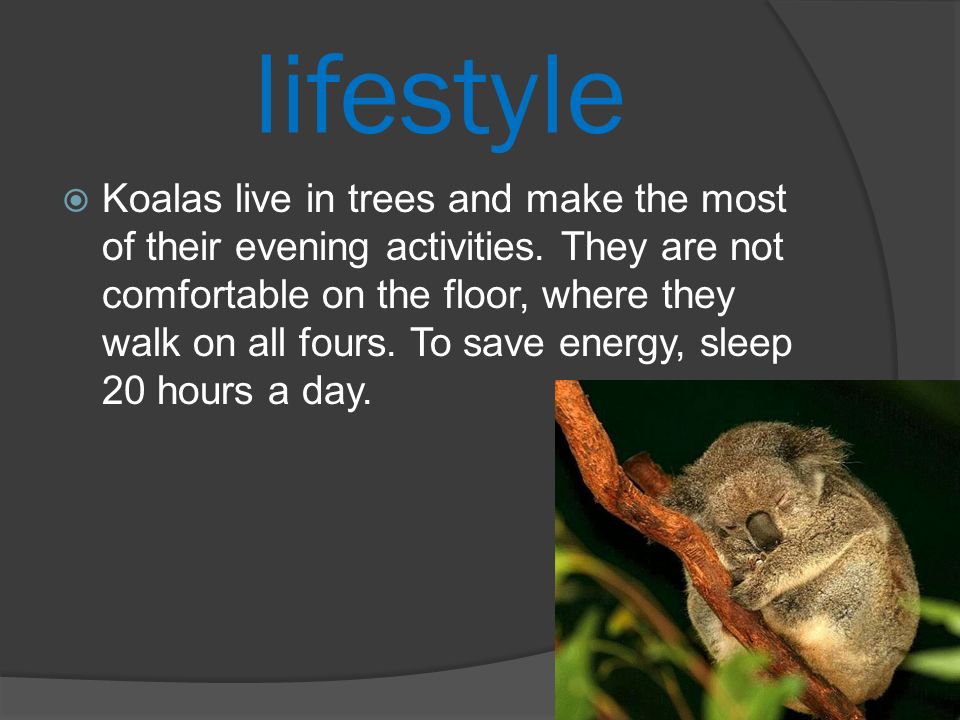 lifestyle

Koalas live in trees and make the most of their evening activities. They are not comfortable on the floor, where they walk on all fours. To save energy, sleep 20 hours a day.